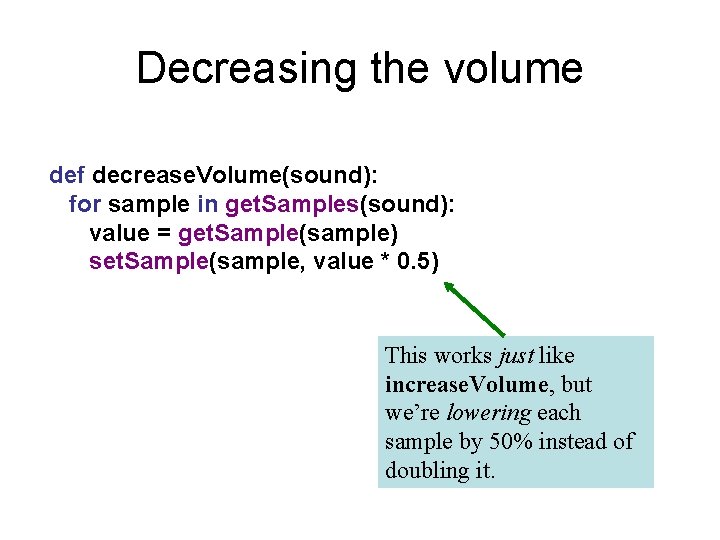 Decreasing the volume

def decreaseVolume(sound):
  for sample in getSamples(sound):
    value = getSample(sample)
    setSample(sample, value * 0.5)

This works just like increaseVolume, but we're lowering each sample by 50% instead of doubling it.